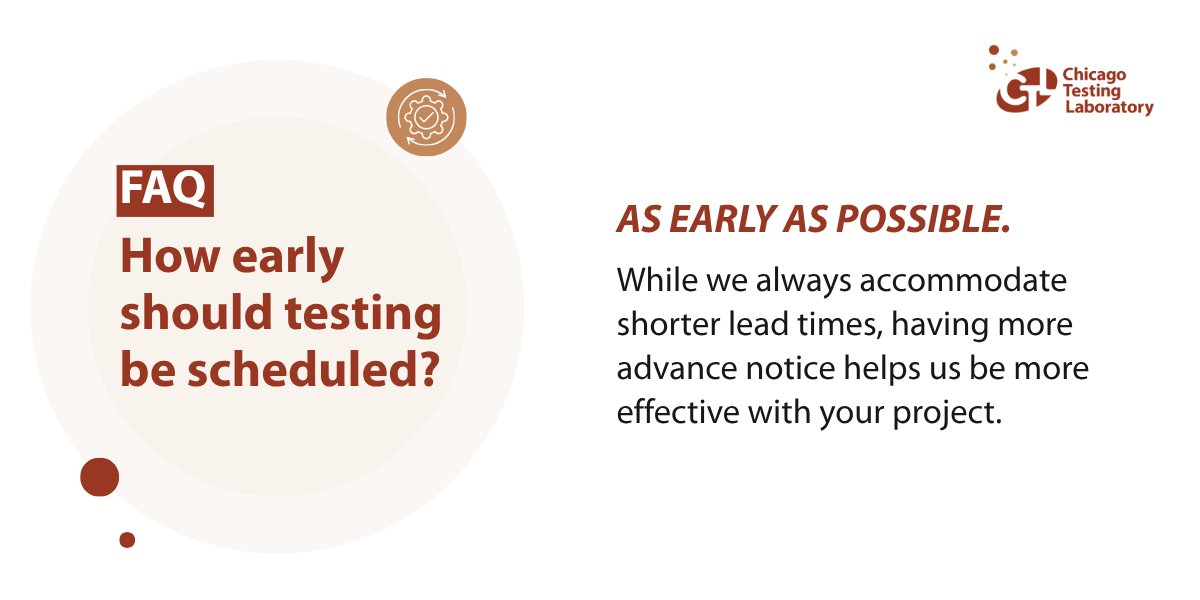 Chicago Testing Laboratory

FAQ

How early should testing be scheduled?

AS EARLY AS POSSIBLE.

While we always accommodate shorter lead times, having more advance notice helps us be more effective with your project.